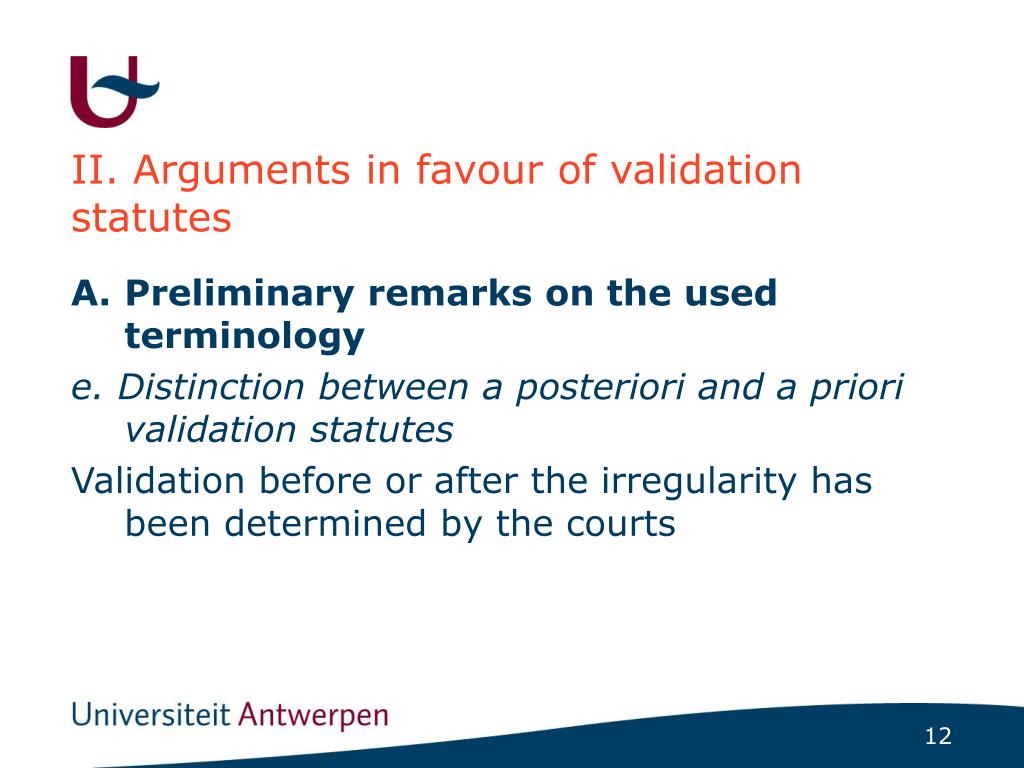 II. Arguments in favour of validation statutes

A. Preliminary remarks on the used terminology

e. Distinction between a posteriori and a priori validation statutes

Validation before or after the irregularity has been determined by the courts

Universiteit Antwerpen

12